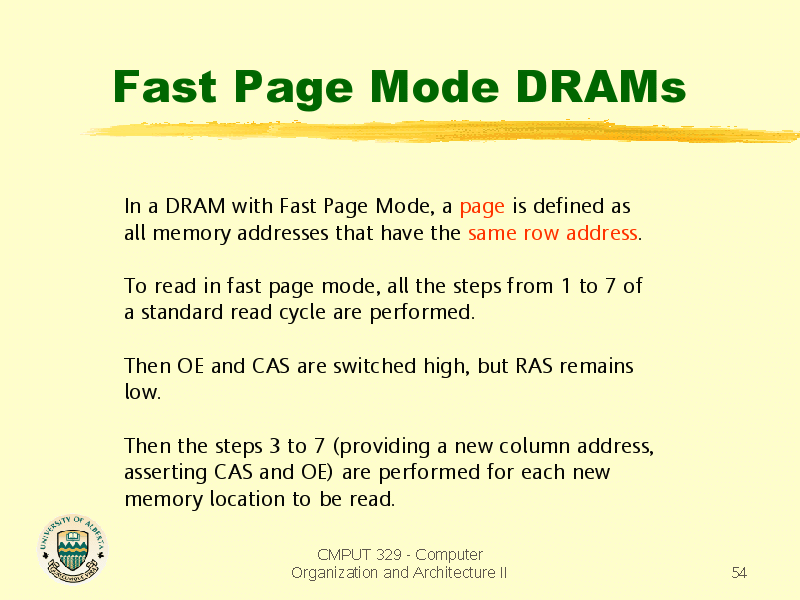 Fast Page Mode DRAMs

In a DRAM with Fast Page Mode, a page is defined as all memory addresses that have the same row address.

To read in fast page mode, all the steps from 1 to 7 of a standard read cycle are performed.

Then OE and CAS are switched high, but RAS remains low.

Then the steps 3 to 7 (providing a new column address, asserting CAS and OE) are performed for each new memory location to be read.

UNIVERSITY OF ALBERTA

CMPUT 329 - Computer Organization and Architecture II

54